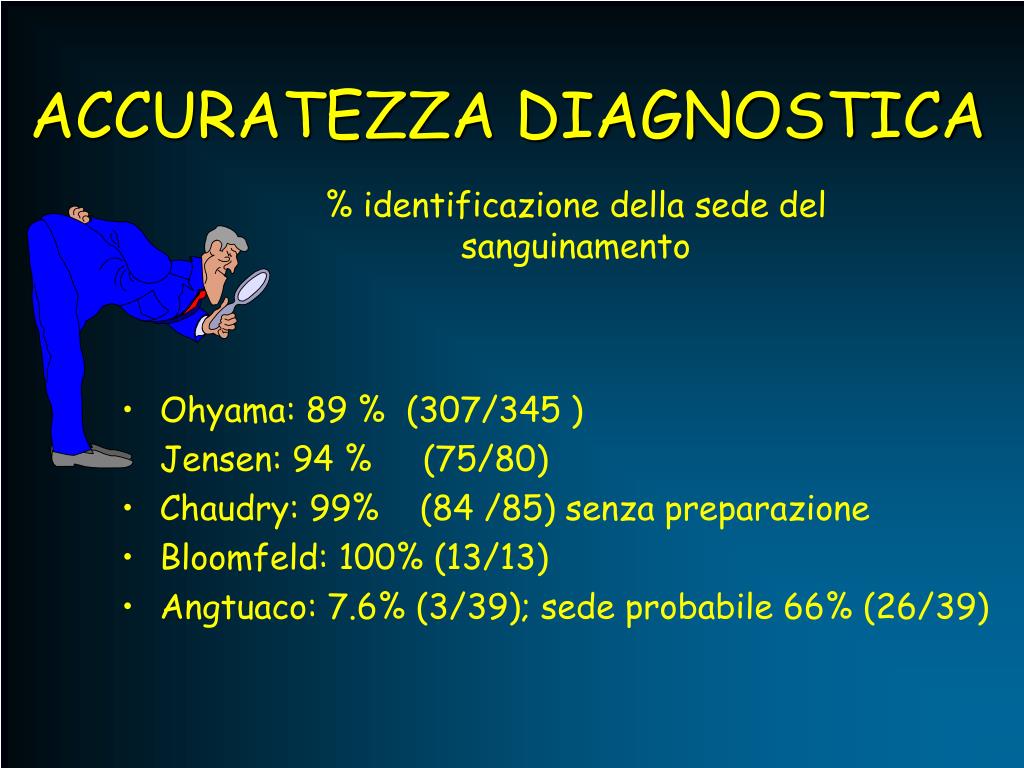 ACCURATEZZA DIAGNOSTICA

% identificazione della sede del sanguinamento

• Ohyama: 89 % (307/345 )
Jensen: 94 % (75/80)
• Chaudry: 99% (84 /85) senza preparazione
• Bloomfeld: 100% (13/13)
• Angtuaco: 7.6% (3/39); sede probabile 66% (26/39)